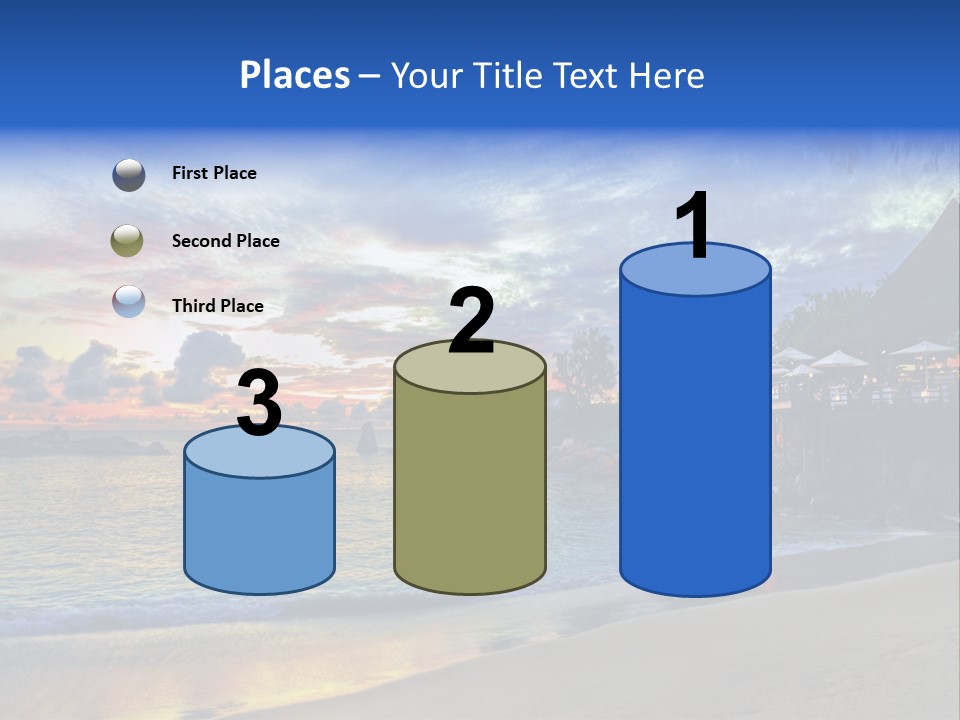 Places – Your Title Text Here

First Place

Second Place

Third Place

3

2

1